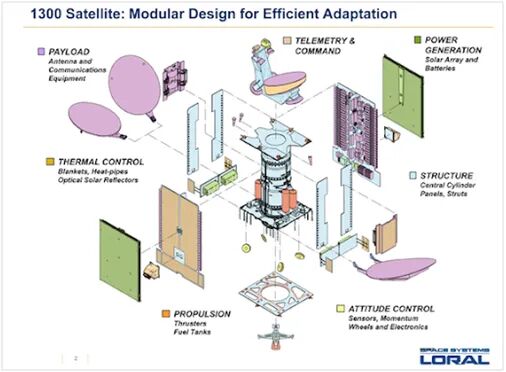 1300 Satellite: Modular Design for Efficient Adaptation

PAYLOAD
Antenna and Communications Equipment

TELEMETRY & COMMAND

POWER GENERATION
Solar Array and Batteries

THERMAL CONTROL
Blankets, Heat-pipes Optical Solar Reflectors

STRUCTURE
Central Cylinder Panels, Struts

PROPULSION
Thrusters
Fuel Tanks

ATTITUDE CONTROL
Sensors, Momentum Wheels and Electronics

2

SPACE SYSTEMS
LORAL